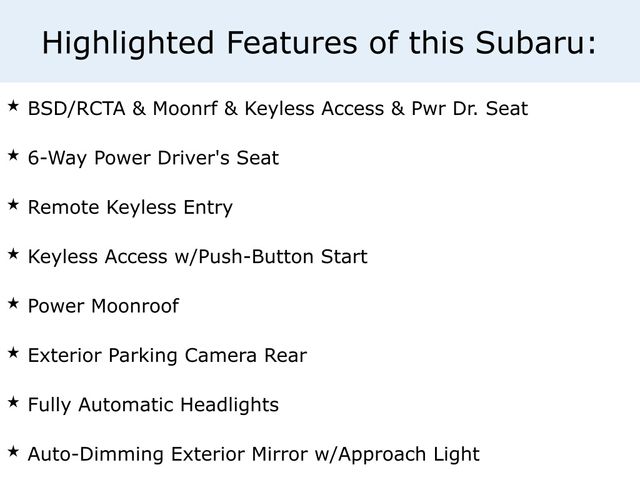 Highlighted Features of this Subaru:

★ BSD/RCTA & Moonrf & Keyless Access & Pwr Dr. Seat

★ 6-Way Power Driver's Seat

★ Remote Keyless Entry

★ Keyless Access w/Push-Button Start

★ Power Moonroof

★ Exterior Parking Camera Rear

★ Fully Automatic Headlights

★ Auto-Dimming Exterior Mirror w/Approach Light